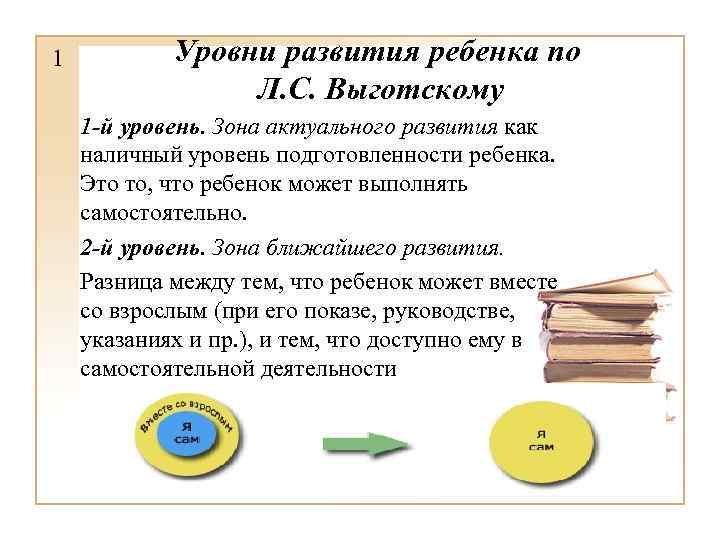 1

Уровни развития ребенка по Л.С. Выготскому

1-й уровень. Зона актуального развития как наличный уровень подготовленности ребенка. Это то, что ребенок может выполнять самостоятельно.

2-й уровень. Зона ближайшего развития.

Разница между тем, что ребенок может вместе со взрослым (при его показе, руководстве, указаниях и пр.), и тем, что доступно ему в самостоятельной деятельности

Вместе со взрослым

Я сам

Я сам